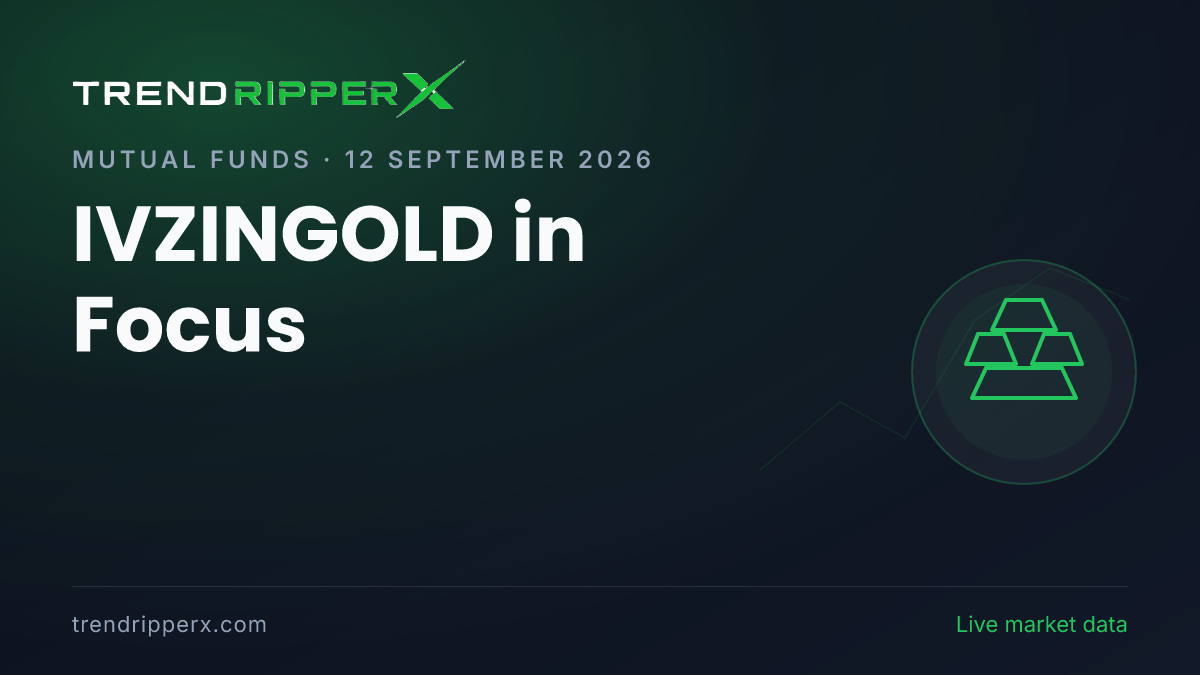 TRENDRIPPERX

MUTUAL FUNDS · 12 SEPTEMBER 2026

IVZINGOLD in Focus

trendripperx.com

Live market data